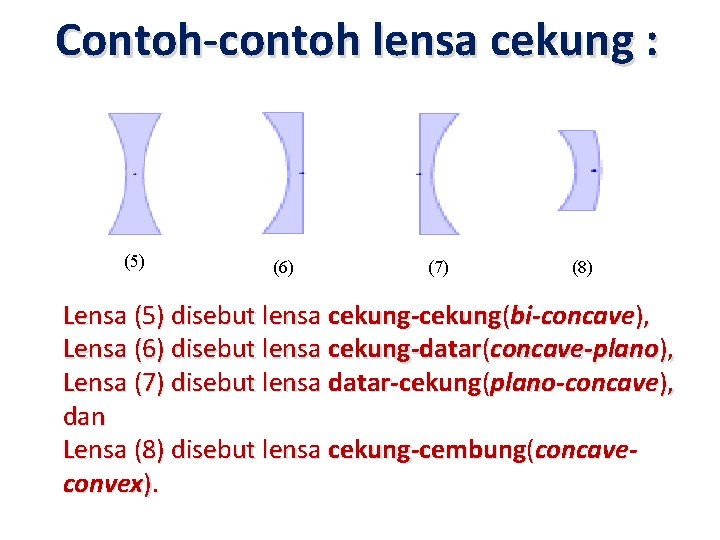 Contoh-contoh lensa cekung :

(5)

(6)

(7)

(8)

Lensa (5) disebut lensa cekung-cekung(bi-concave), Lensa (6) disebut lensa cekung-datar(concave-plano), Lensa (7) disebut lensa datar-cekung(plano-concave), dan Lensa (8) disebut lensa cekung-cembung(concave-convex).